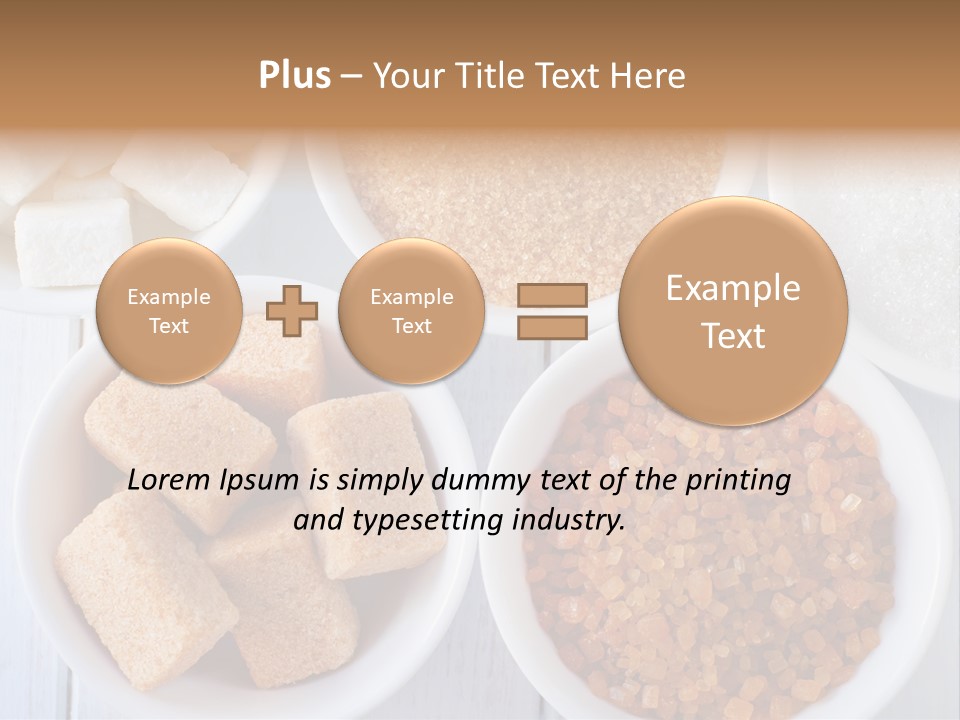 Plus – Your Title Text Here

Example Text

Example Text

Example Text

Lorem Ipsum is simply dummy text of the printing and typesetting industry.